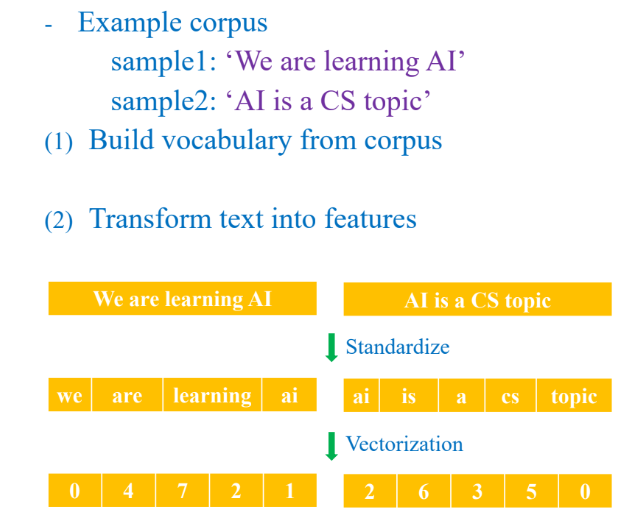 - Example corpus
sample1: ‘We are learning AI’
sample2: ‘AI is a CS topic’
(1) Build vocabulary from corpus

(2) Transform text into features

We are learning AI

AI is a CS topic

Standardize

| we | are | learning | ai |
|---|---|---|---|

| ai | is | a | cs | topic |
|---|---|---|---|---|

Vectorization

| 0 | 4 | 7 | 2 | 1 |
|---|---|---|---|---|

| 2 | 6 | 3 | 5 | 0 |
|---|---|---|---|---|